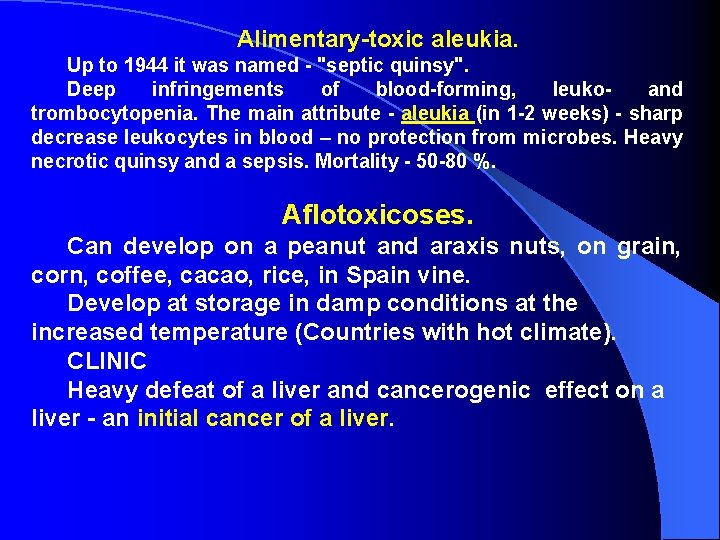 Alimentary-toxic aleukia.

Up to 1944 it was named - "septic quinsy".

Deep infringements of blood-forming, leuko- and trombocytopenia. The main attribute - aleukia (in 1-2 weeks) - sharp decrease leukocytes in blood – no protection from microbes. Heavy necrotic quinsy and a sepsis. Mortality - 50-80 %.

Aflotoxicoses.

Can develop on a peanut and araxis nuts, on grain, corn, coffee, cacao, rice, in Spain vine.

Develop at storage in damp conditions at the increased temperature (Countries with hot climate).

CLINIC

Heavy defeat of a liver and cancerogenic effect on a liver - an initial cancer of a liver.